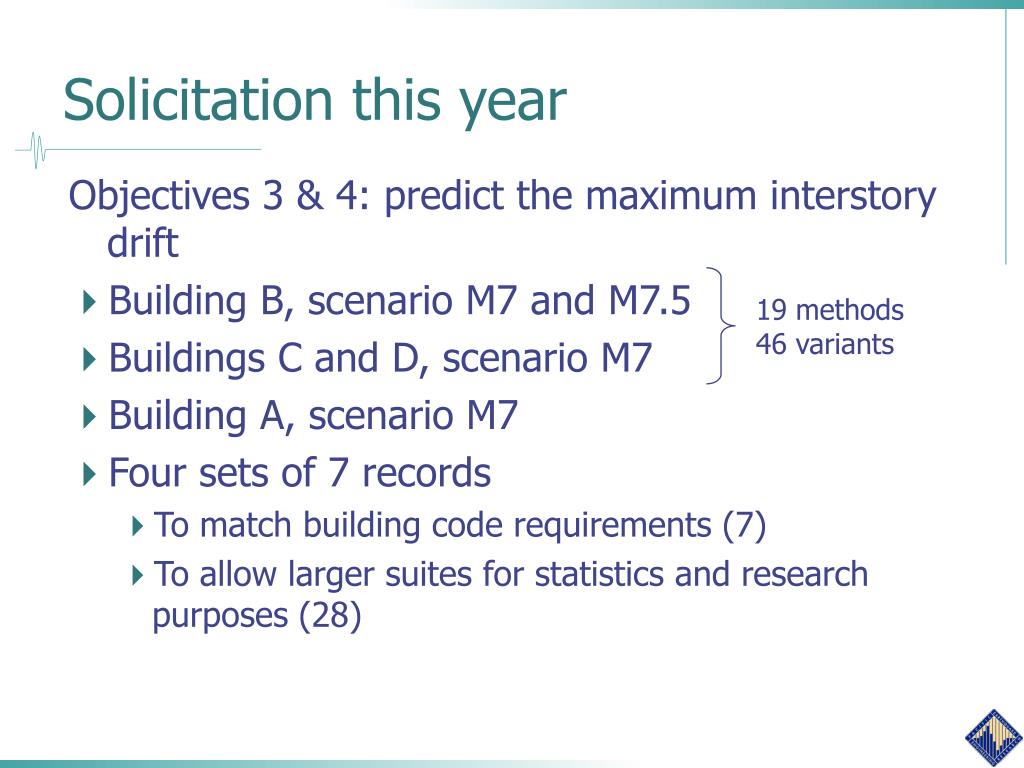 Solicitation this year

Objectives 3 & 4: predict the maximum interstory drift

Building B, scenario M7 and M7.5

Buildings C and D, scenario M7

19 methods
46 variants

Building A, scenario M7

Four sets of 7 records

To match building code requirements (7)

To allow larger suites for statistics and research purposes (28)